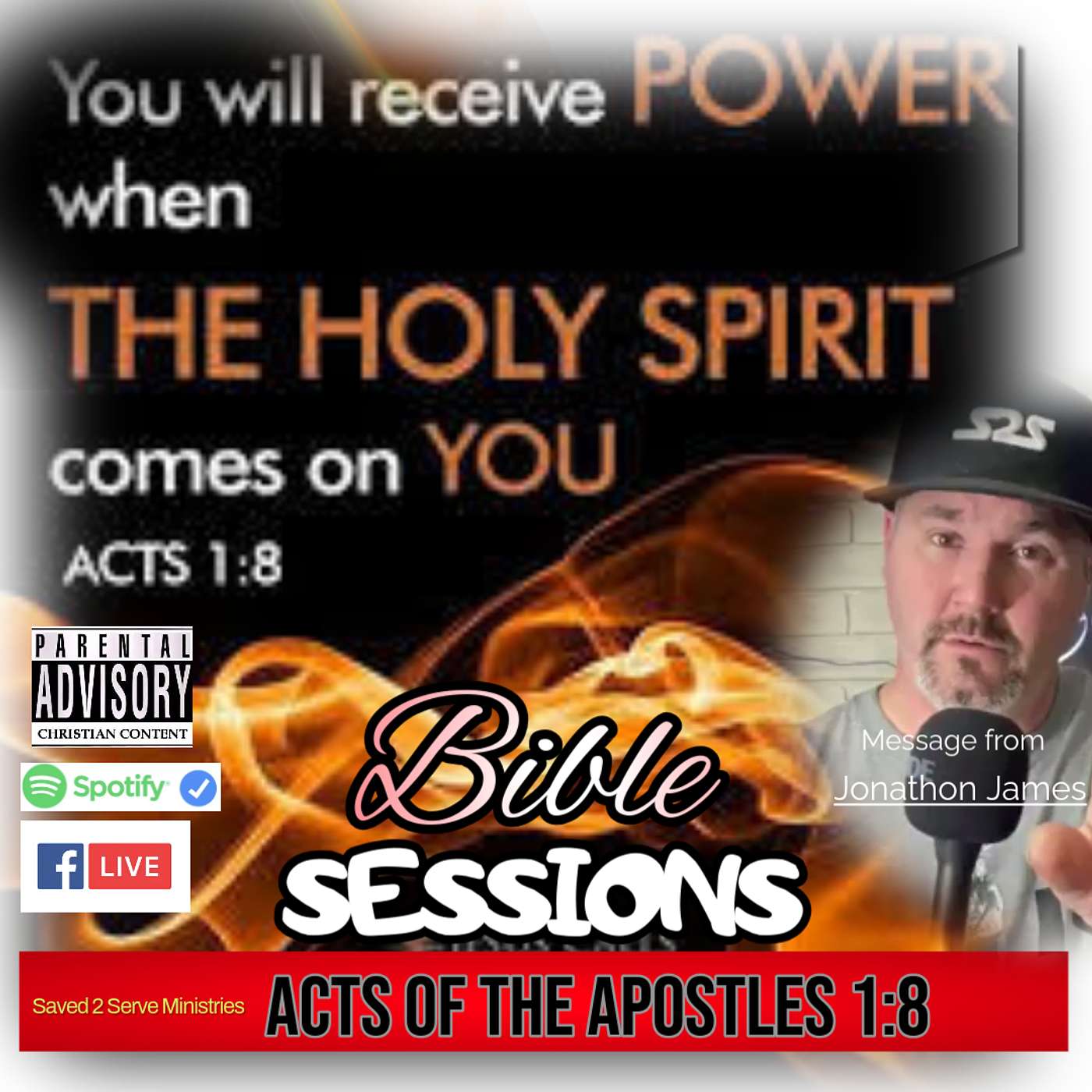 You will receive POWER when THE HOLY SPIRIT comes on YOU

ACTS 1:8

S2S

PARENTAL ADVISORY CHRISTIAN CONTENT

Spotify

LIVE

Bible SESSIONS

Message from Jonathon James

Saved 2 Serve Ministries

ACTS OF THE APOSTLES 1:8